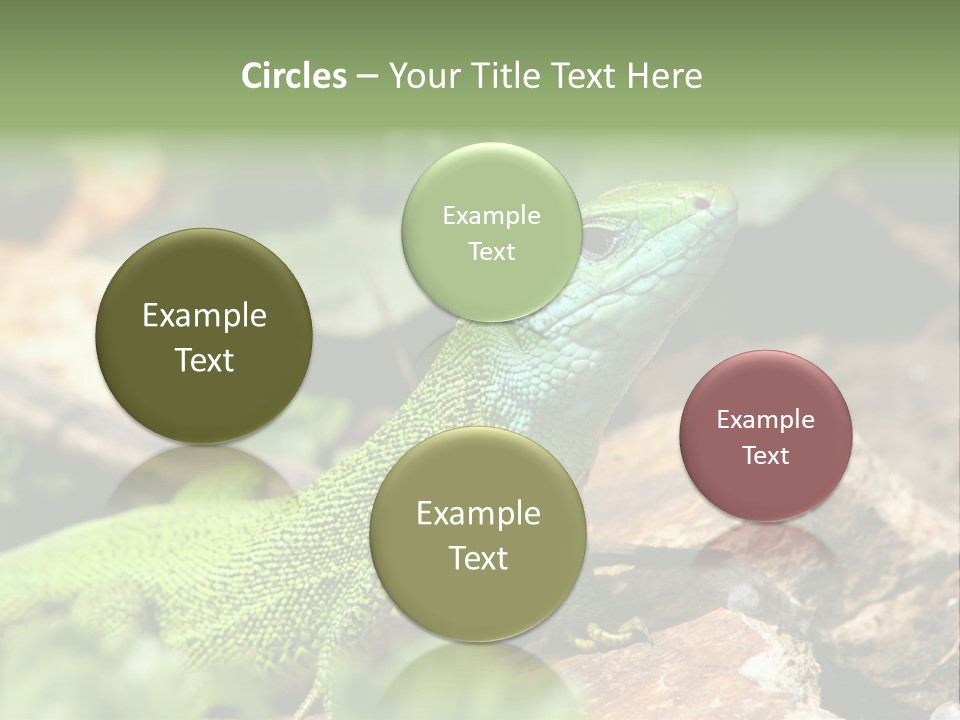 Circles – Your Title Text Here

Example Text

Example Text

Example Text

Example Text